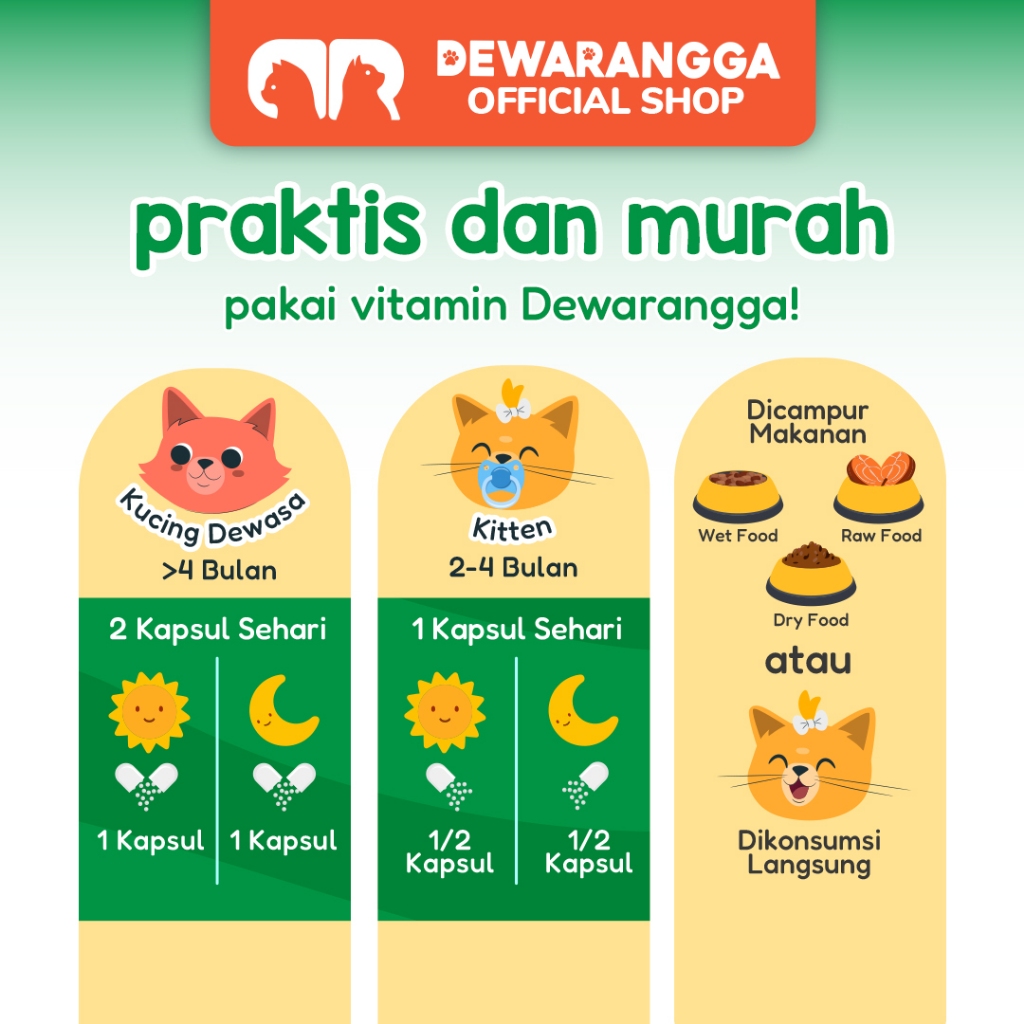 DEWARANGGA
OFFICIAL SHOP

praktis dan murah

pakai vitamin Dewarangga!

Kucing Dewasa
>4 Bulan

2 Kapsul Sehari

1 Kapsul 1 Kapsul

Kitten
2-4 Bulan

1 Kapsul Sehari

1/2 Kapsul 1/2 Kapsul

Dicampur Makanan

Wet Food Raw Food

Dry Food

atau

Dikonsumsi Langsung